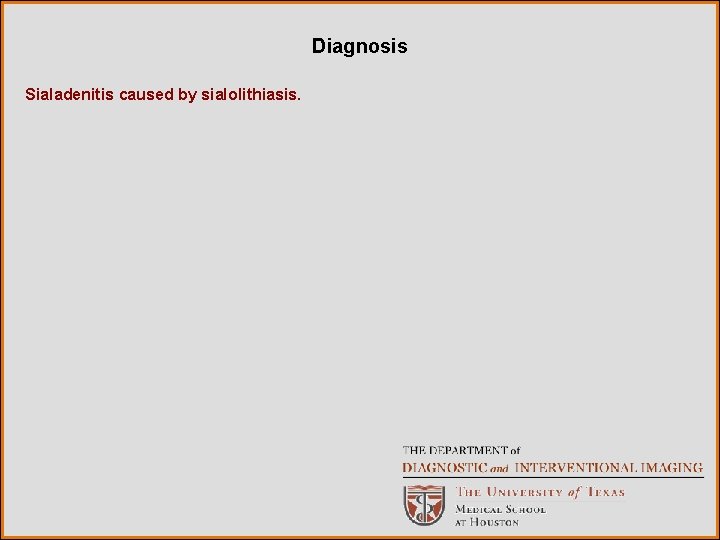 Diagnosis

Sialadenitis caused by sialolithiasis.

THE DEPARTMENT of
DIAGNOSTIC and INTERVENTIONAL IMAGING

THE UNIVERSITY of TEXAS
MEDICAL SCHOOL
AT HOUSTON